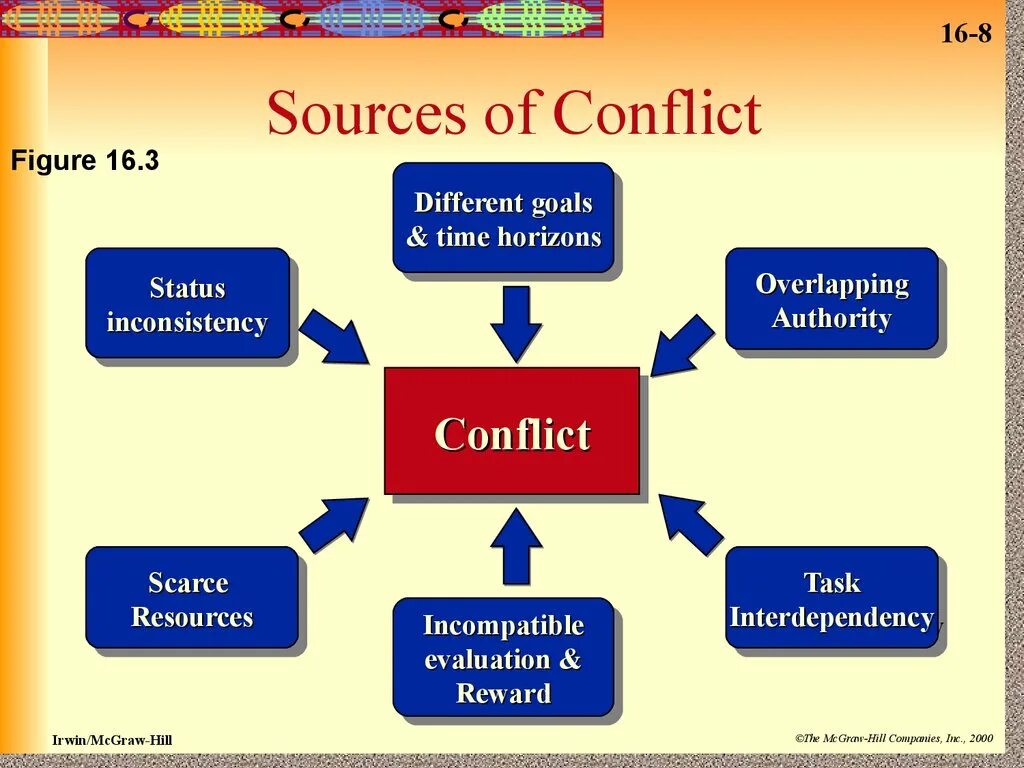 16-8

Sources of Conflict

Figure 16.3

Different goals & time horizons

Status inconsistency

Overlapping Authority

Conflict

Scarce Resources

Incompatible evaluation & Reward

Task Interdependency

Irwin/McGraw-Hill

©The McGraw-Hill Companies, Inc., 2000